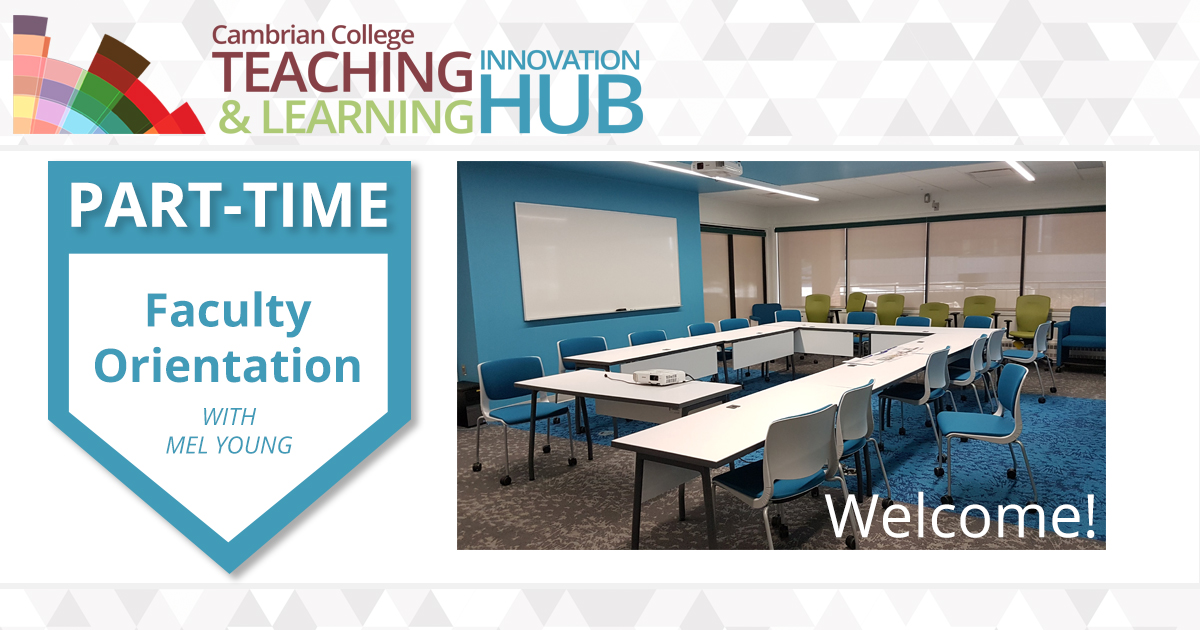 Cambrian College
TEACHING & LEARNING INNOVATION HUB

PART-TIME

Faculty Orientation

WITH
MEL YOUNG

Welcome!